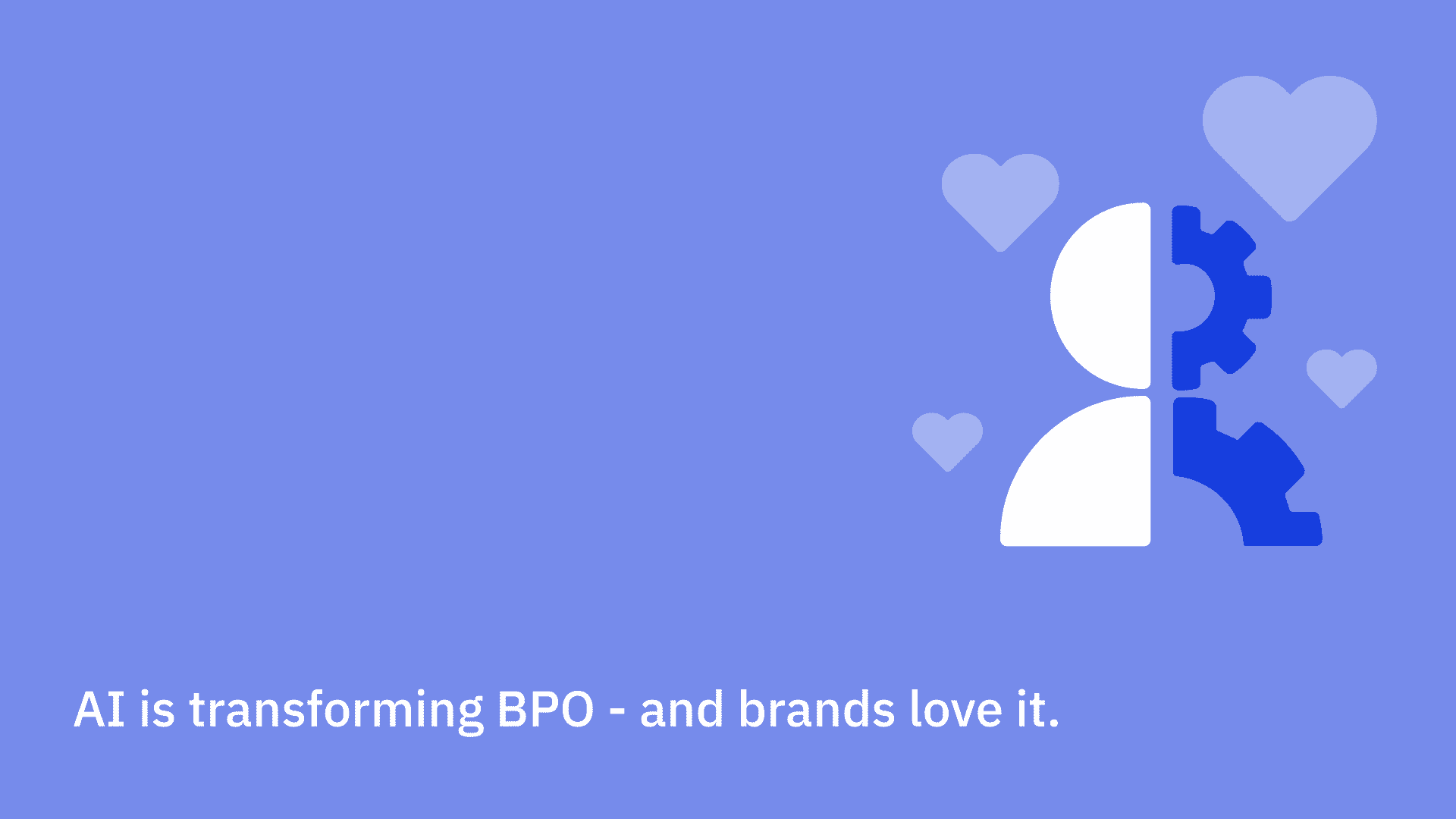 AI is transforming BPO - and brands love it.